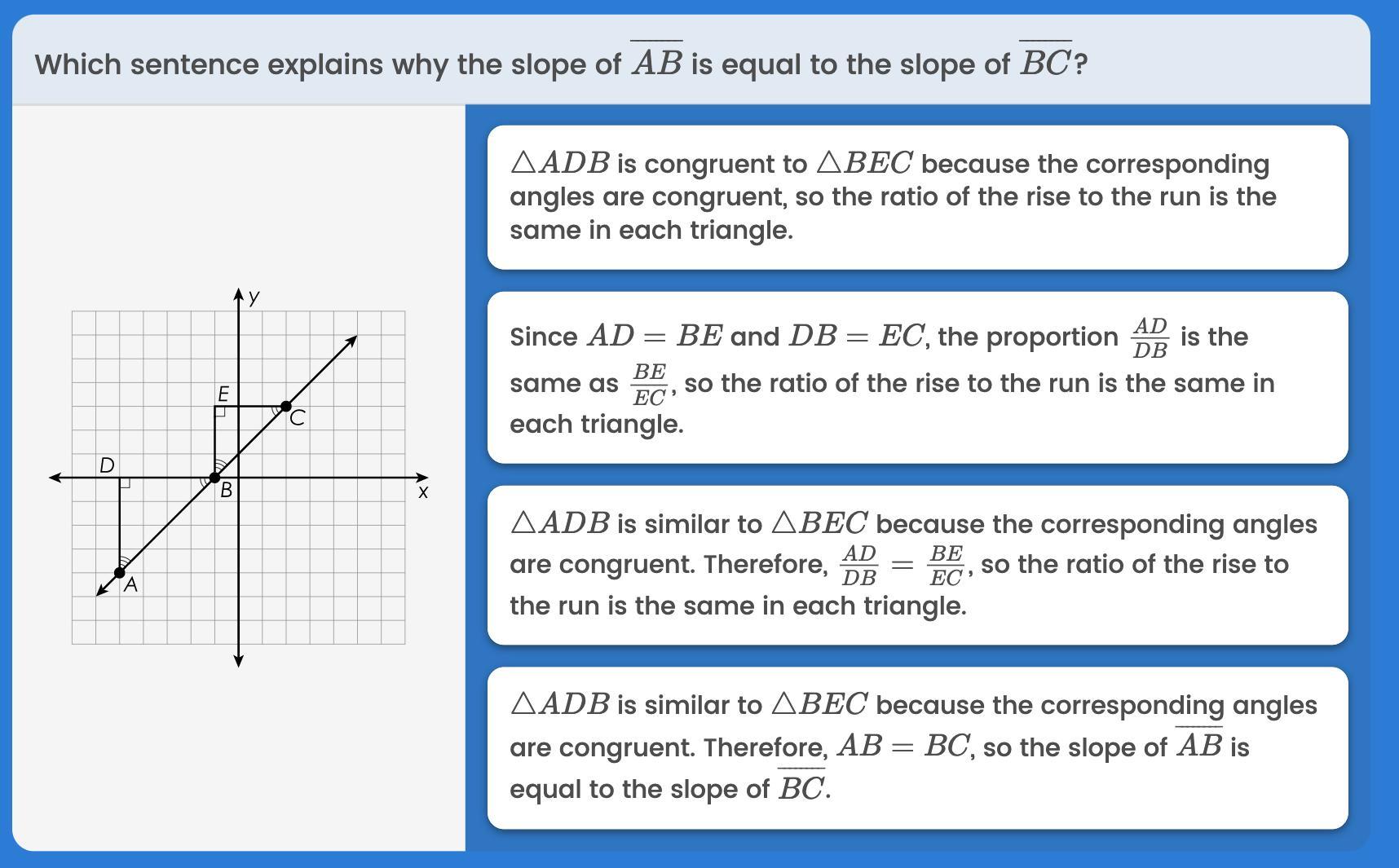 Which sentence explains why the slope of $\overline{AB}$ is equal to the slope of $\overline{BC}$?

y
E
C
D
B
x
A

$\triangle ADB$ is congruent to $\triangle BEC$ because the corresponding angles are congruent, so the ratio of the rise to the run is the same in each triangle.

Since $AD = BE$ and $DB = EC$, the proportion $\frac{AD}{DB}$ is the same as $\frac{BE}{EC}$, so the ratio of the rise to the run is the same in each triangle.

$\triangle ADB$ is similar to $\triangle BEC$ because the corresponding angles are congruent. Therefore, $\frac{AD}{DB} = \frac{BE}{EC}$, so the ratio of the rise to the run is the same in each triangle.

$\triangle ADB$ is similar to $\triangle BEC$ because the corresponding angles are congruent. Therefore, $AB = BC$, so the slope of $\overline{AB}$ is equal to the slope of $\overline{BC}$.